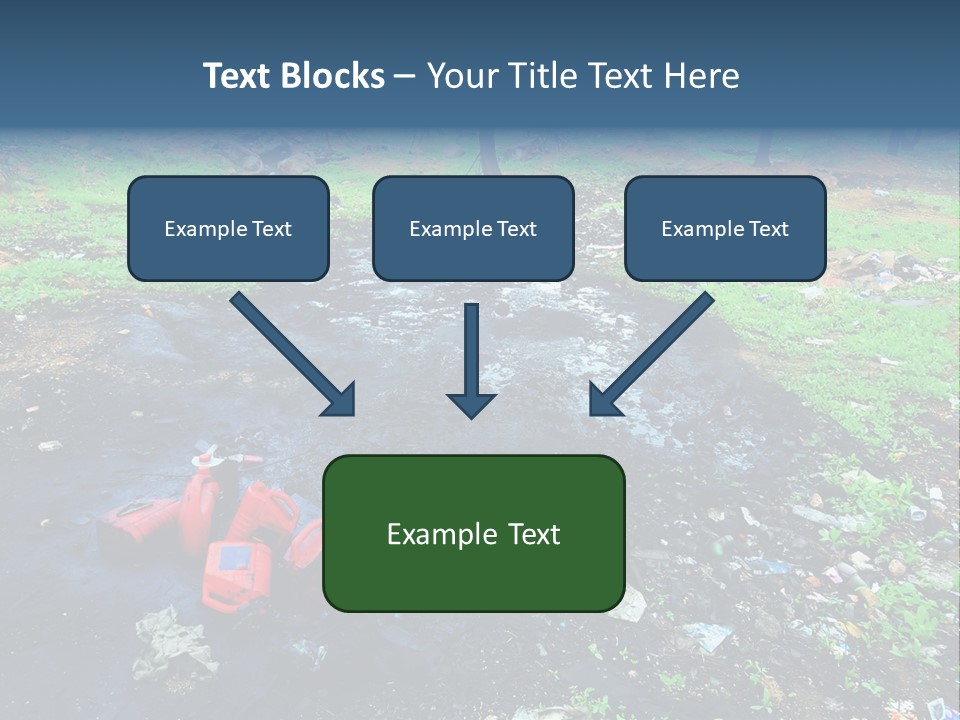 Text Blocks – Your Title Text Here

Example Text

Example Text

Example Text

Example Text